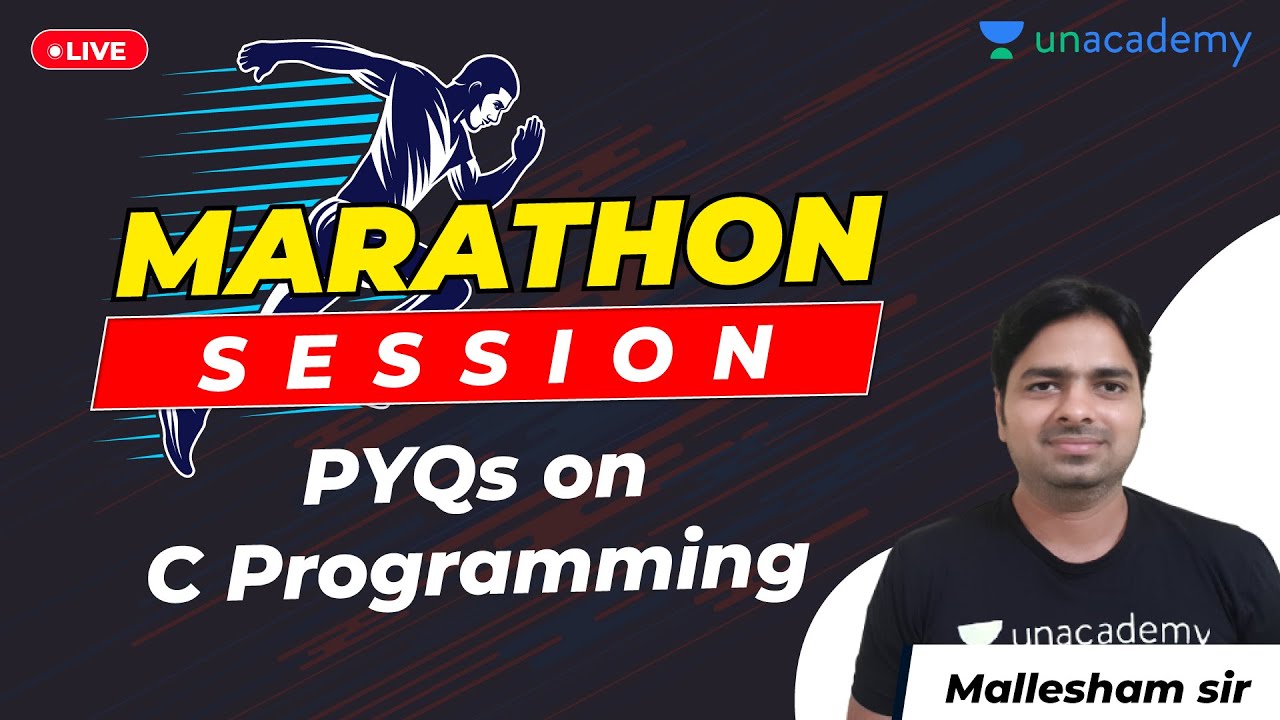 LIVE

unacademy

MARATHON
SESSION

PYQs on
C Programming

unacademy

Mallesham sir